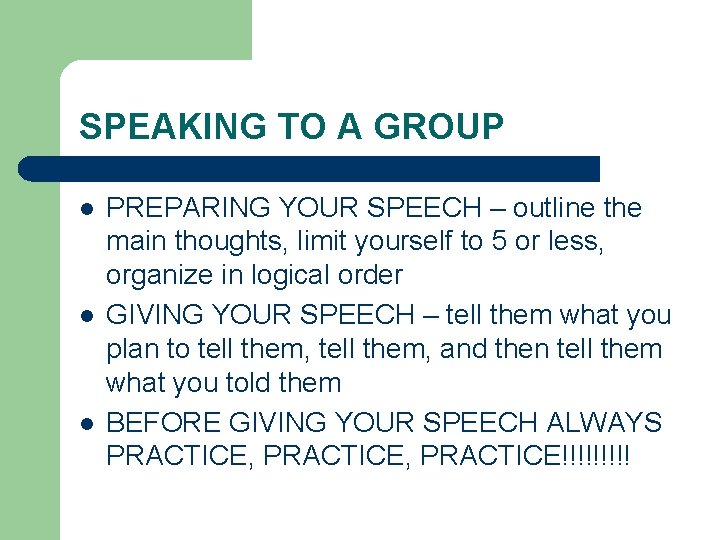 SPEAKING TO A GROUP

- PREPARING YOUR SPEECH – outline the main thoughts, limit yourself to 5 or less, organize in logical order
- GIVING YOUR SPEECH – tell them what you plan to tell them, tell them, and then tell them what you told them
- BEFORE GIVING YOUR SPEECH ALWAYS PRACTICE, PRACTICE, PRACTICE!!!!!!!!!